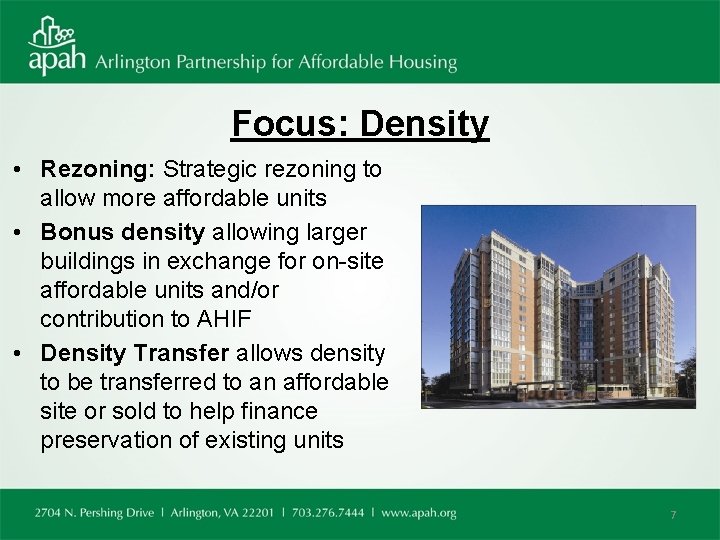 apah Arlington Partnership for Affordable Housing

Focus: Density

• Rezoning: Strategic rezoning to allow more affordable units

• Bonus density allowing larger buildings in exchange for on-site affordable units and/or contribution to AHIF

• Density Transfer allows density to be transferred to an affordable site or sold to help finance preservation of existing units

2704 N. Pershing Drive | Arlington, VA 22201 | 703.276.7444 | www.apah.org

7